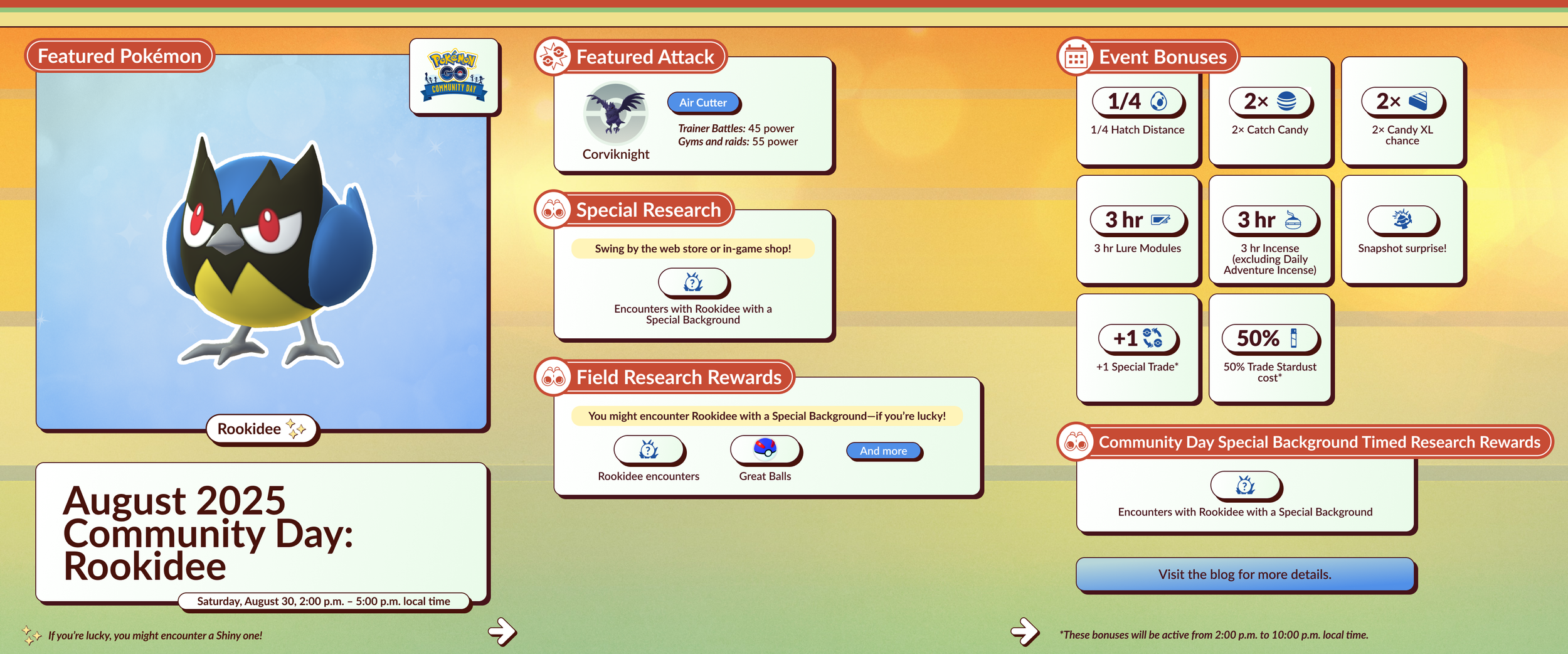 Featured Pokémon

Pokémon GO COMMUNITY DAY

Rookidee

August 2025 Community Day: Rookidee

Saturday, August 30, 2:00 p.m. – 5:00 p.m. local time

If you're lucky, you might encounter a Shiny one!

Featured Attack

Corviknight

Air Cutter

Trainer Battles: 45 power
Gyms and raids: 55 power

Special Research

Swing by the web store or in-game shop!

Encounters with Rookidee with a Special Background

Field Research Rewards

You might encounter Rookidee with a Special Background—if you're lucky!

Rookidee encounters

Great Balls

And more

Event Bonuses

1/4
1/4 Hatch Distance

2×
2× Catch Candy

2×
2× Candy XL chance

3 hr
3 hr Lure Modules

3 hr
3 hr Incense (excluding Daily Adventure Incense)

Snapshot surprise!

+1
+1 Special Trade*

50%
50% Trade Stardust cost*

Community Day Special Background Timed Research Rewards

Encounters with Rookidee with a Special Background

Visit the blog for more details.

*These bonuses will be active from 2:00 p.m. to 10:00 p.m. local time.